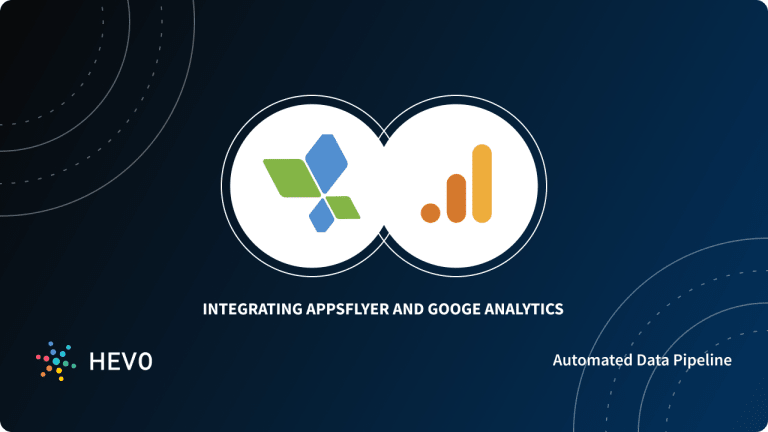 INTEGRATING APPSFLYER AND GOOGE ANALYTICS

HEVO

Automated Data Pipeline